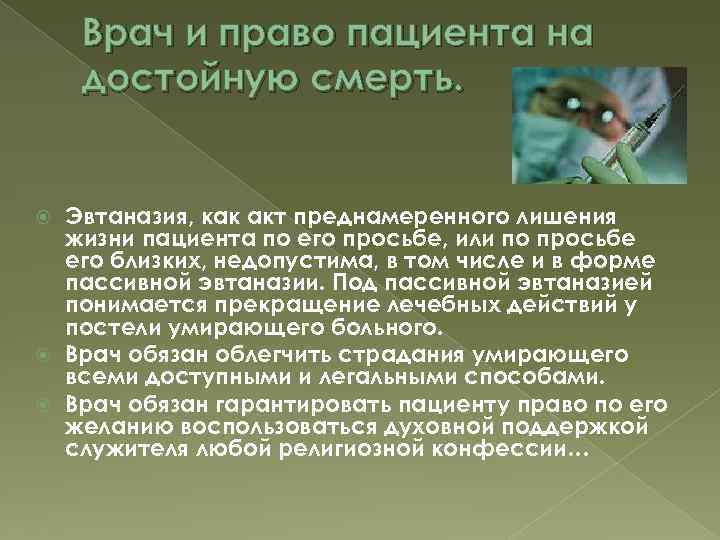 Врач и право пациента на достойную смерть.

Эвтаназия, как акт преднамеренного лишения жизни пациента по его просьбе, или по просьбе его близких, недопустима, в том числе и в форме пассивной эвтаназии. Под пассивной эвтаназией понимается прекращение лечебных действий у постели умирающего больного.

Врач обязан облегчить страдания умирающего всеми доступными и легальными способами.

Врач обязан гарантировать пациенту право по его желанию воспользоваться духовной поддержкой служителя любой религиозной конфессии…